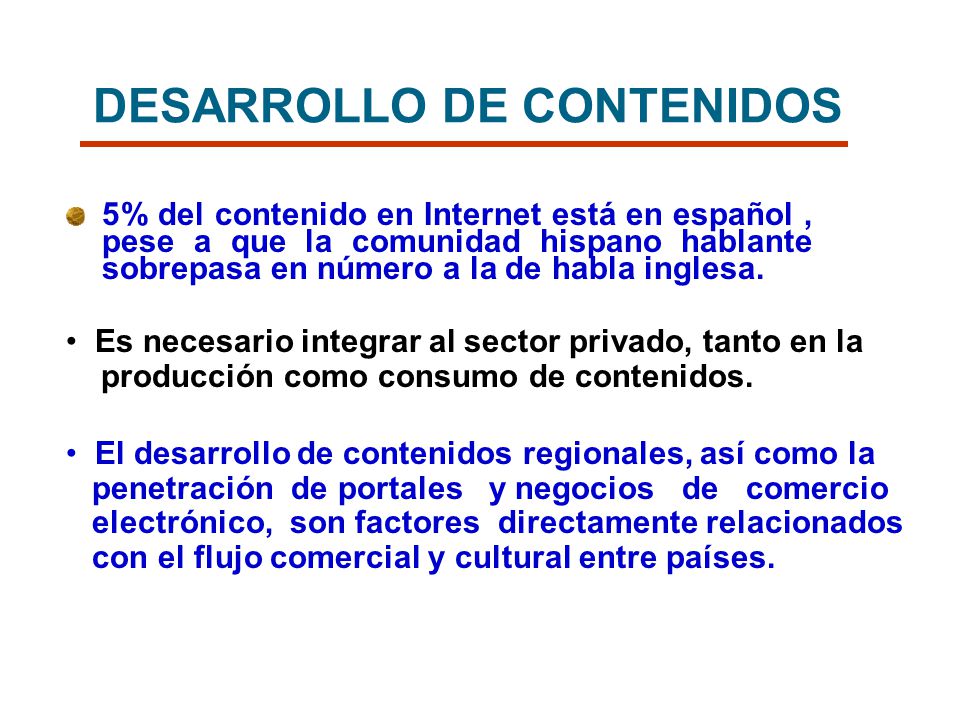 DESARROLLO DE CONTENIDOS

5% del contenido en Internet está en español , pese a que la comunidad hispano hablante sobrepasa en número a la de habla inglesa.

• Es necesario integrar al sector privado, tanto en la producción como consumo de contenidos.

• El desarrollo de contenidos regionales, así como la penetración de portales y negocios de comercio electrónico, son factores directamente relacionados con el flujo comercial y cultural entre países.